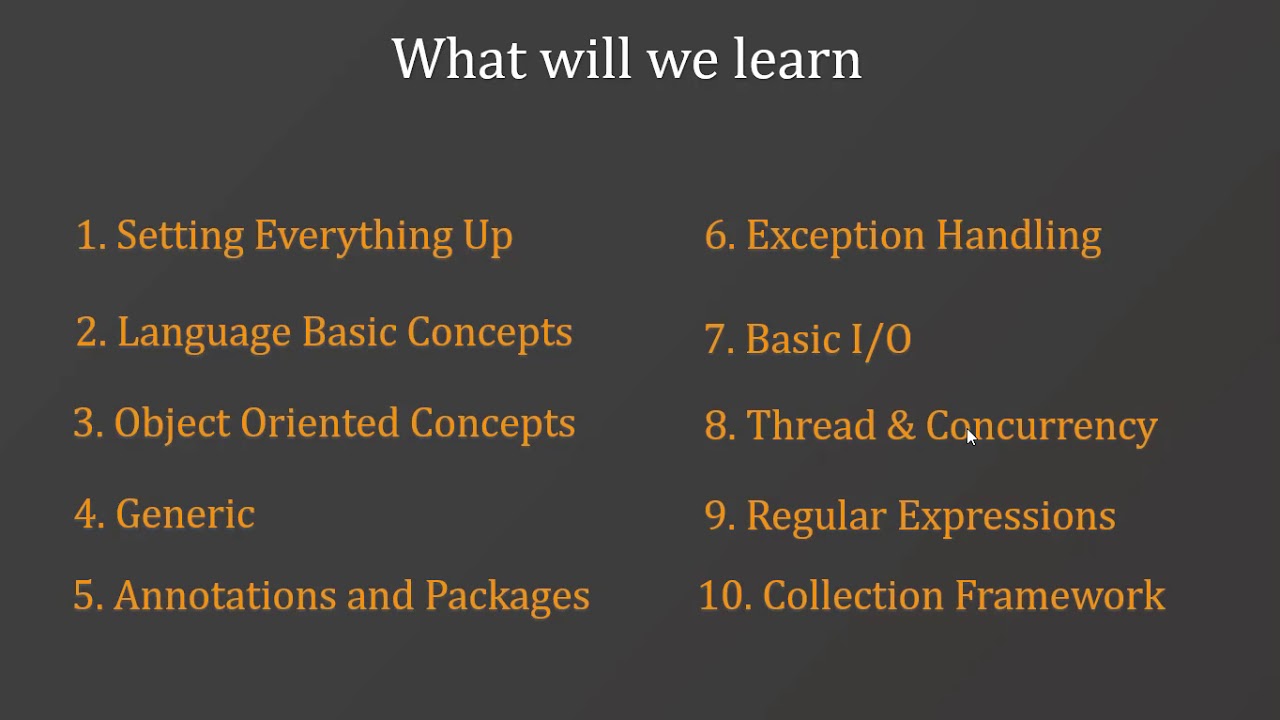 What will we learn

1. Setting Everything Up
2. Language Basic Concepts
3. Object Oriented Concepts
4. Generic
5. Annotations and Packages

6. Exception Handling
7. Basic I/O
8. Thread & Concurrency
9. Regular Expressions
10. Collection Framework